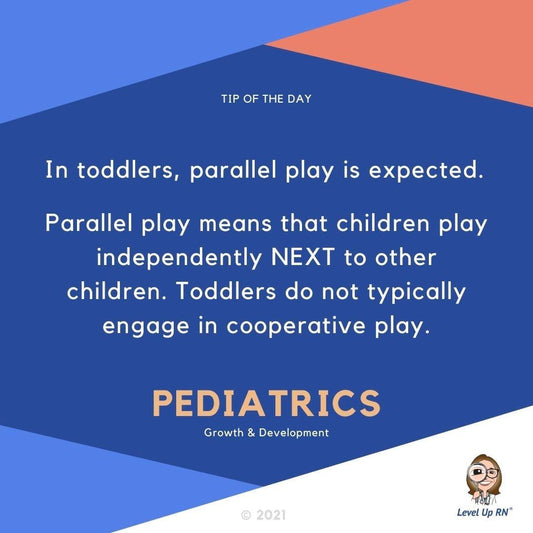 TIP OF THE DAY

In toddlers, parallel play is expected.

Parallel play means that children play independently NEXT to other children. Toddlers do not typically engage in cooperative play.

PEDIATRICS

Growth & Development

© 2021

Level Up RN®